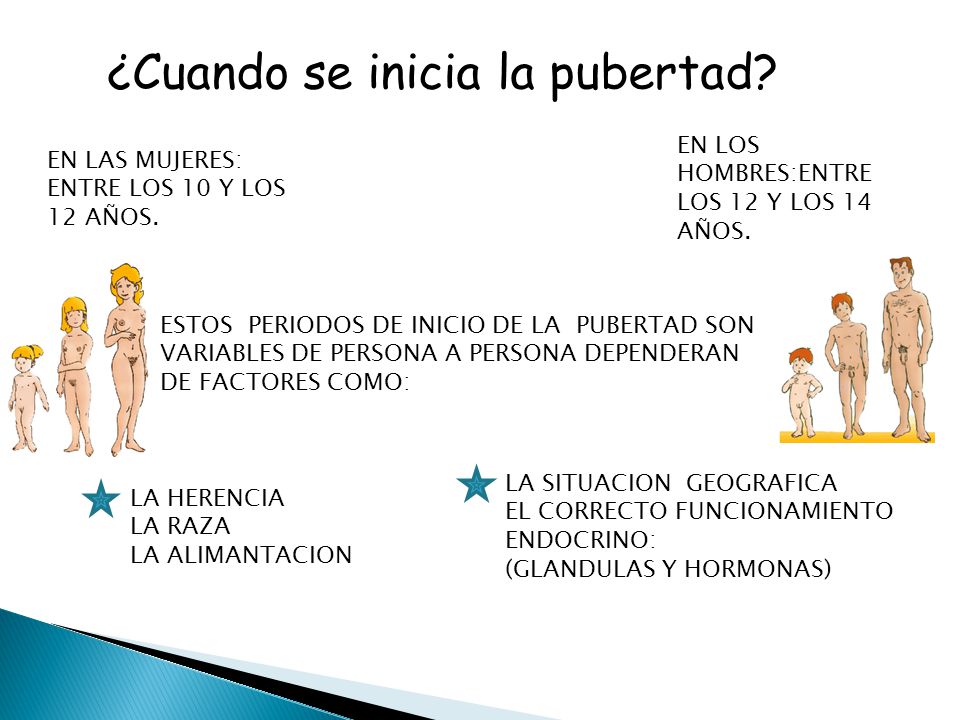 ¿Cuando se inicia la pubertad?

EN LAS MUJERES: ENTRE LOS 10 Y LOS 12 AÑOS.

EN LOS HOMBRES:ENTRE LOS 12 Y LOS 14 AÑOS.

ESTOS PERIODOS DE INICIO DE LA PUBERTAD SON VARIABLES DE PERSONA A PERSONA DEPENDERAN DE FACTORES COMO:

LA HERENCIA
LA RAZA
LA ALIMANTACION

LA SITUACION GEOGRAFICA
EL CORRECTO FUNCIONAMIENTO ENDOCRINO:
(GLANDULAS Y HORMONAS)